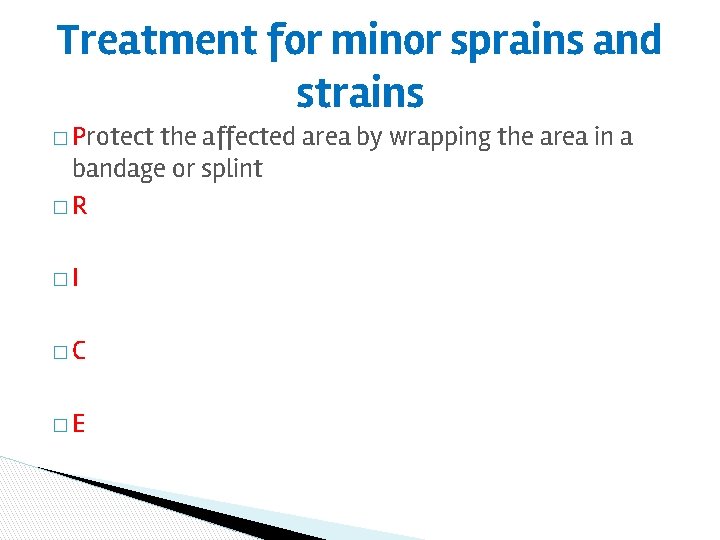 Treatment for minor sprains and strains

□ Protect the affected area by wrapping the area in a bandage or splint

□ R

□ I

□ C

□ E